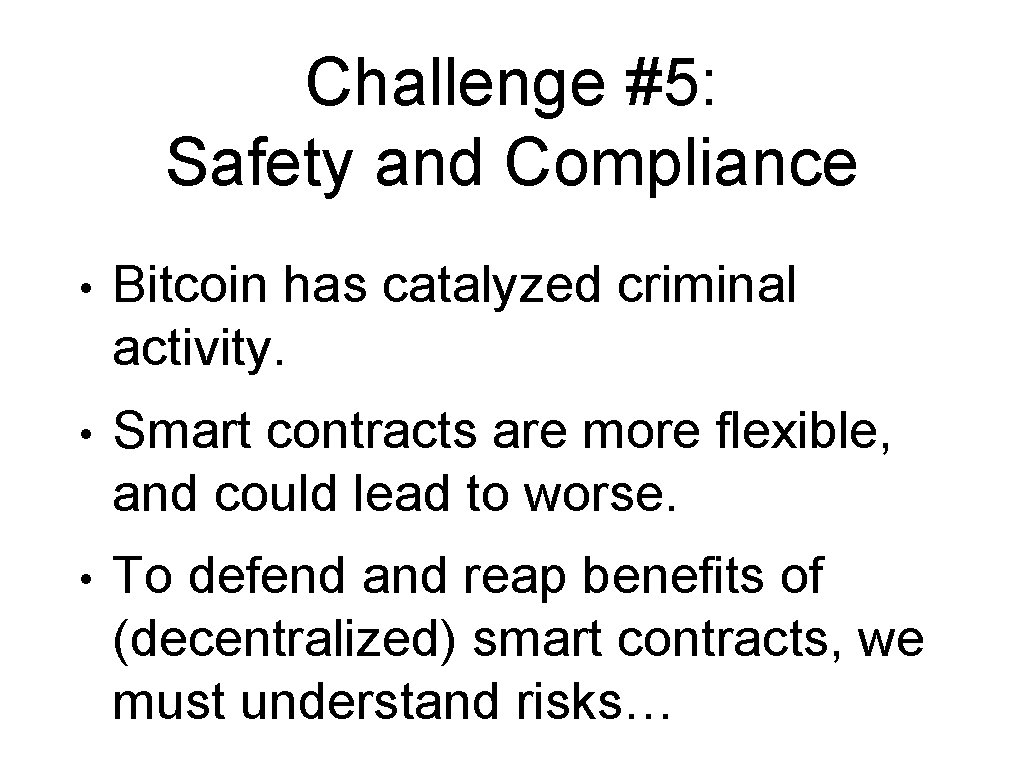 Challenge #5: Safety and Compliance

• Bitcoin has catalyzed criminal activity.

• Smart contracts are more flexible, and could lead to worse.

• To defend and reap benefits of (decentralized) smart contracts, we must understand risks…